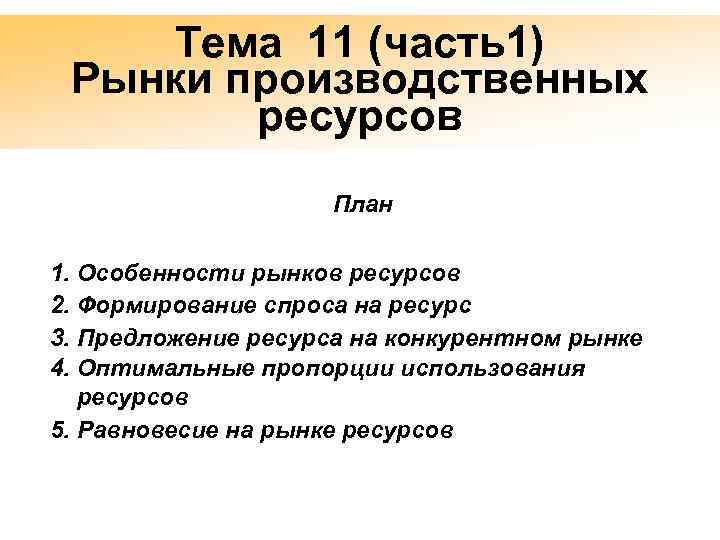 Тема 11 (часть1)
Рынки производственных ресурсов

План

1. Особенности рынков ресурсов
2. Формирование спроса на ресурс
3. Предложение ресурса на конкурентном рынке
4. Оптимальные пропорции использования ресурсов
5. Равновесие на рынке ресурсов